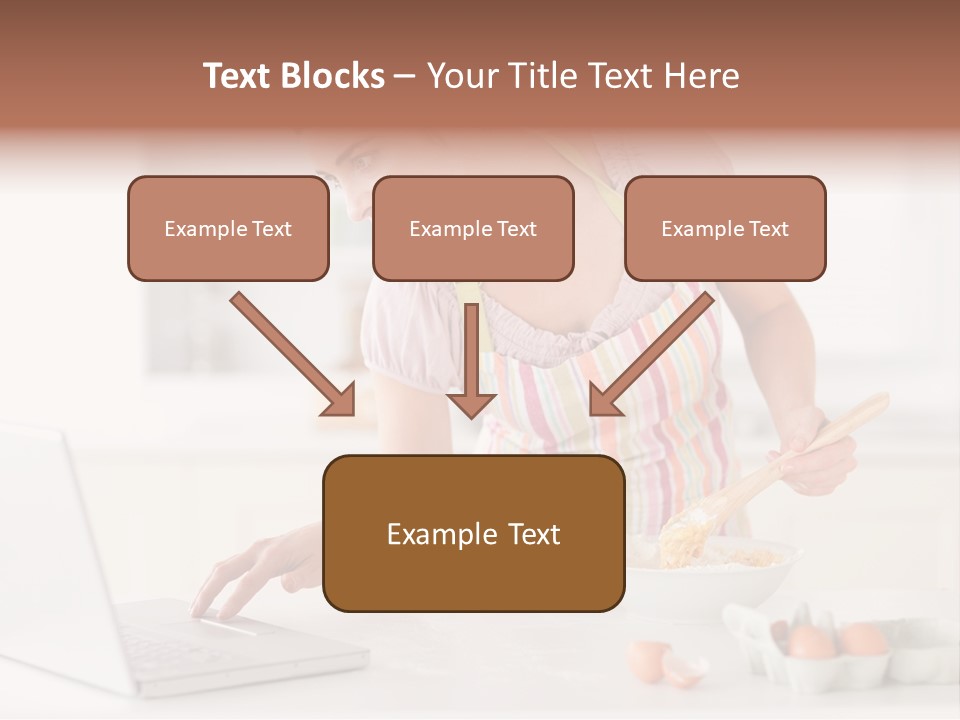 Text Blocks – Your Title Text Here

Example Text

Example Text

Example Text

Example Text